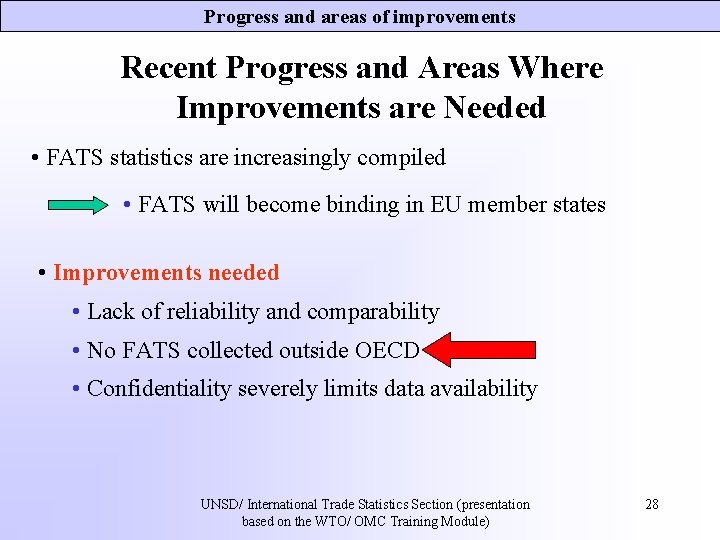 Progress and areas of improvements

Recent Progress and Areas Where Improvements are Needed

• FATS statistics are increasingly compiled

• FATS will become binding in EU member states

• Improvements needed

• Lack of reliability and comparability

• No FATS collected outside OECD

• Confidentiality severely limits data availability

UNSD/ International Trade Statistics Section (presentation based on the WTO/ OMC Training Module)

28